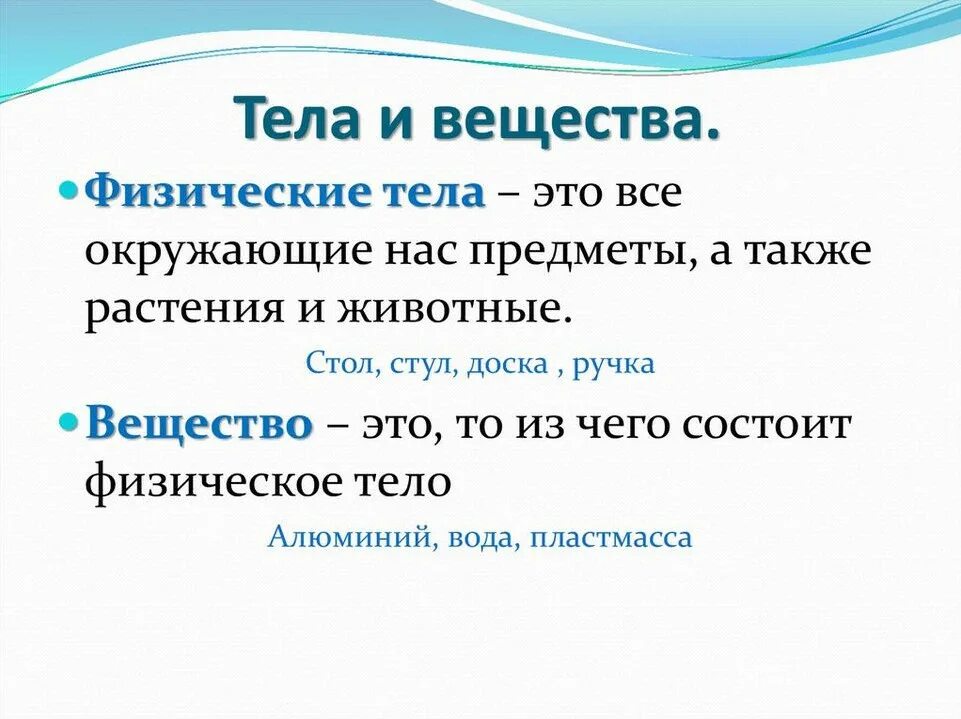 Тела и вещества.

Физические тела – это все окружающие нас предметы, а также растения и животные.

Стол, стул, доска , ручка

Вещество – это, то из чего состоит физическое тело

Алюминий, вода, пластмасса